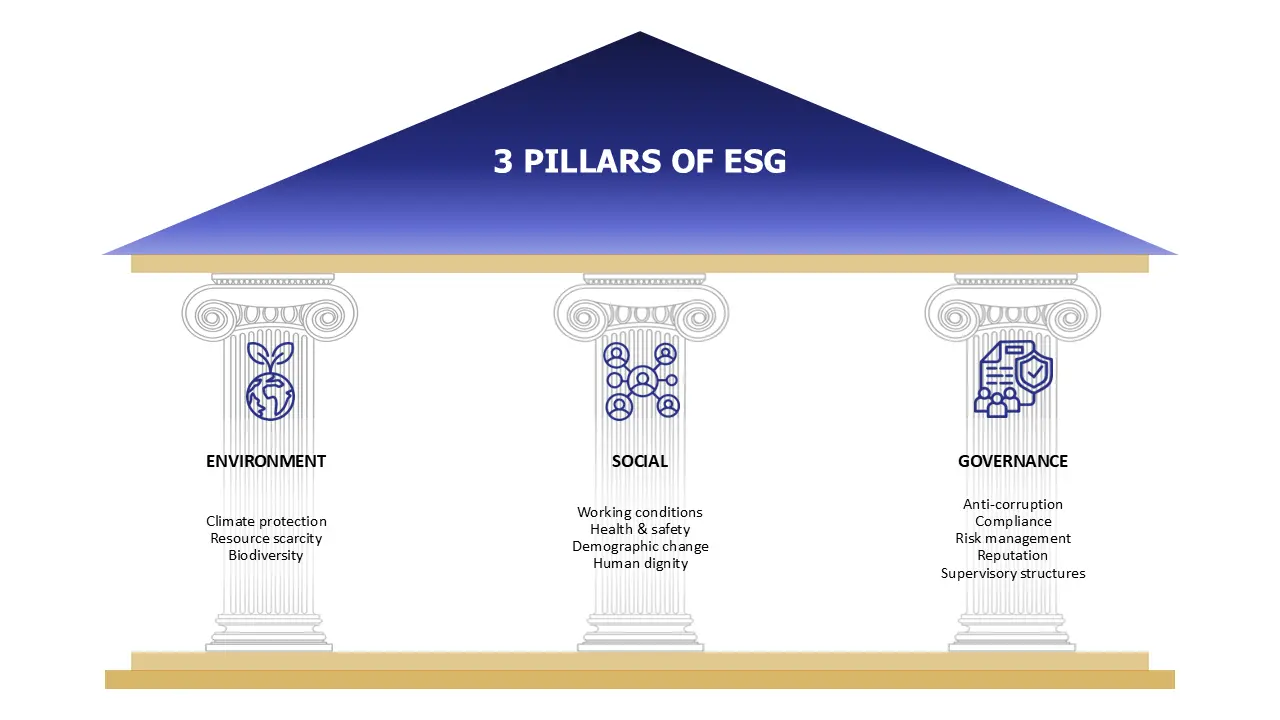 3 PILLARS OF ESG

ENVIRONMENT

Climate protection
Resource scarcity
Biodiversity

SOCIAL

Working conditions
Health & safety
Demographic change
Human dignity

GOVERNANCE

Anti-corruption
Compliance
Risk management
Reputation
Supervisory structures